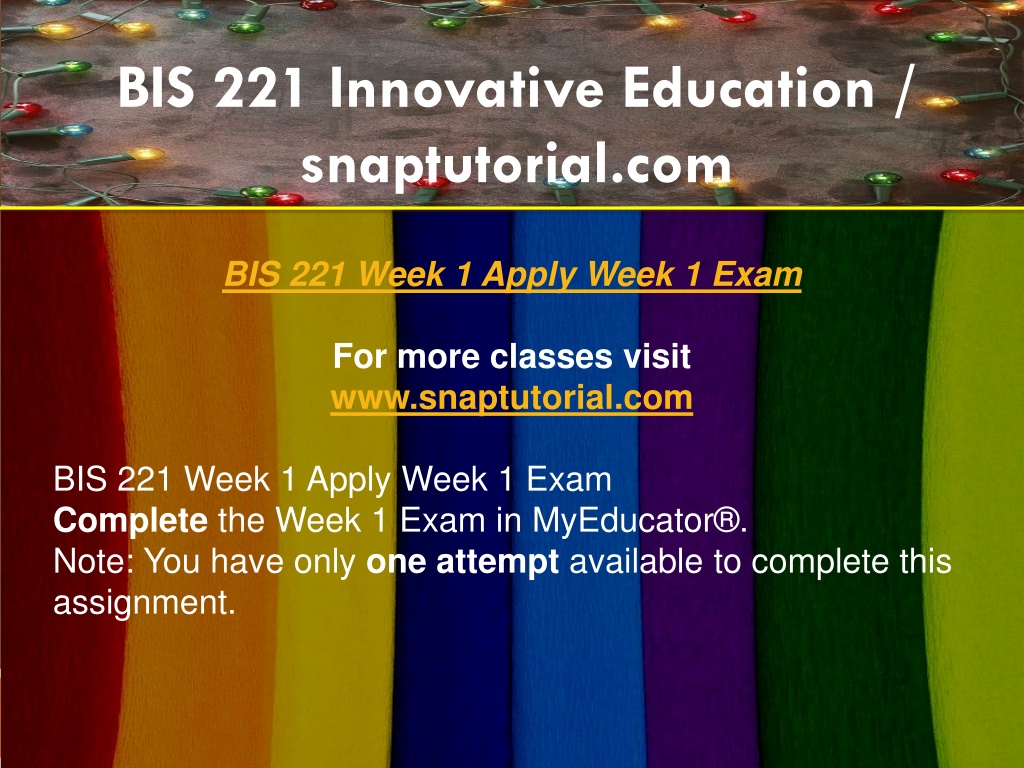 BIS 221 Innovative Education / snaptutorial.com

BIS 221 Week 1 Apply Week 1 Exam

For more classes visit
www.snaptutorial.com

BIS 221 Week 1 Apply Week 1 Exam
Complete the Week 1 Exam in MyEducator®.
Note: You have only one attempt available to complete this assignment.